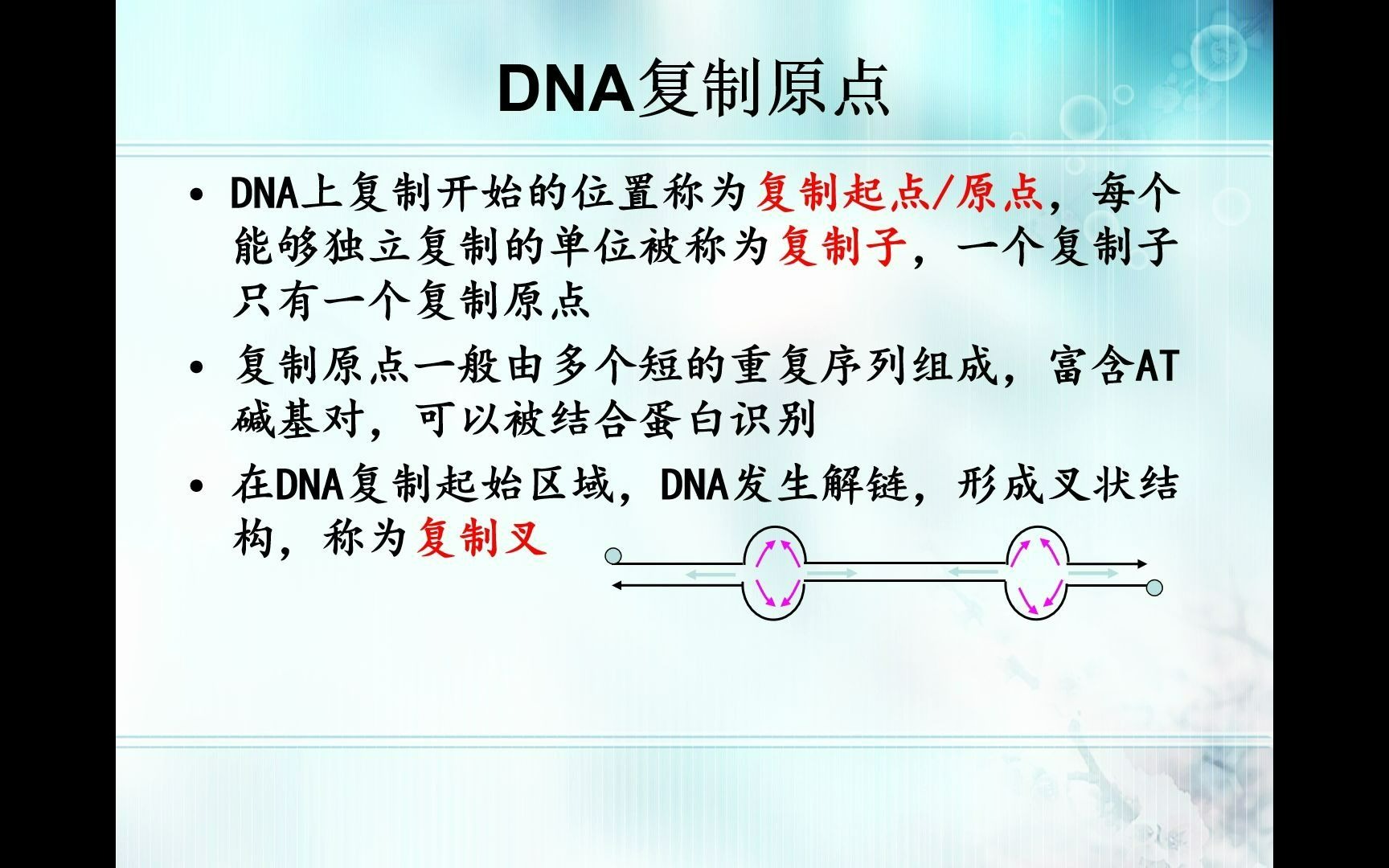 DNA复制原点

• DNA上复制开始的位置称为复制起点/原点，每个能够独立复制的单位被称为复制子，一个复制子只有一个复制原点

• 复制原点一般由多个短的重复序列组成，富含AT碱基对，可以被结合蛋白识别

• 在DNA复制起始区域，DNA发生解链，形成叉状结构，称为复制叉